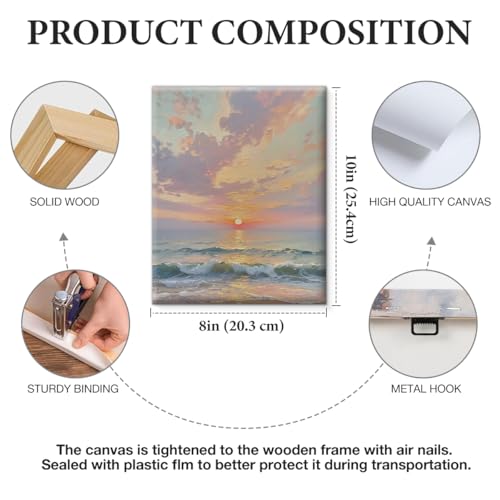 PRODUCT COMPOSITION

SOLID WOOD

10in (25.4cm)

HIGH QUALITY CANVAS

8in (20.3 cm)

STURDY BINDING

METAL HOOK

The canvas is tightened to the wooden frame with air nails. Sealed with plastic flm to better protect it during transportation.